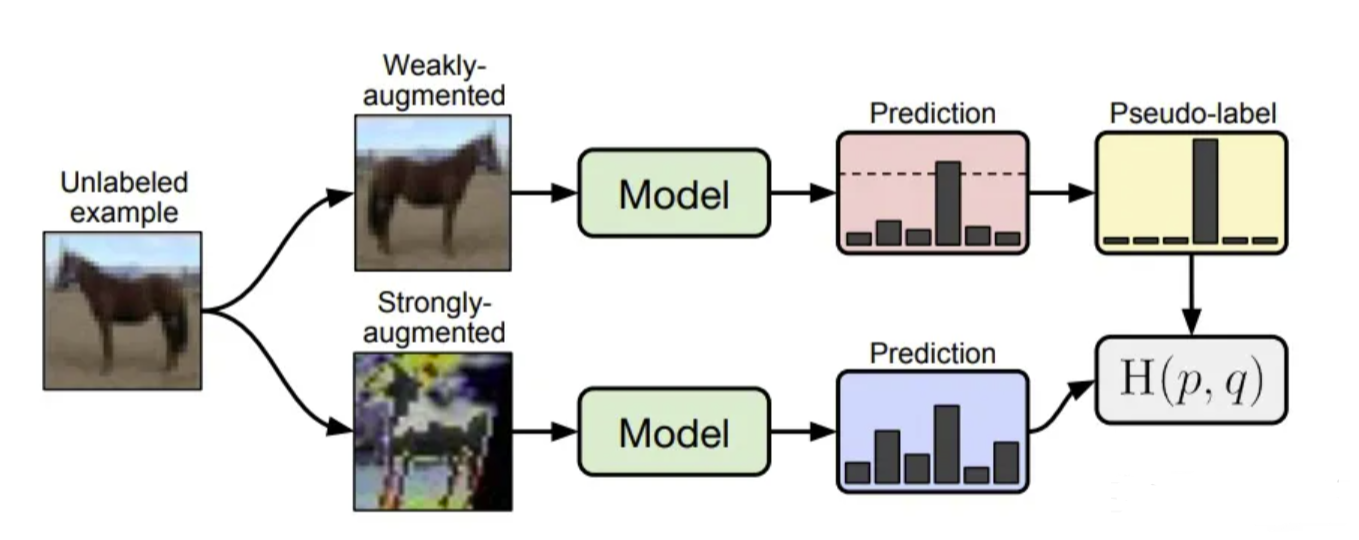 Unlabeled example

Weakly-augmented

Model

Prediction

Pseudo-label

Strongly-augmented

Model

Prediction

$\mathrm{H}(p, q)$